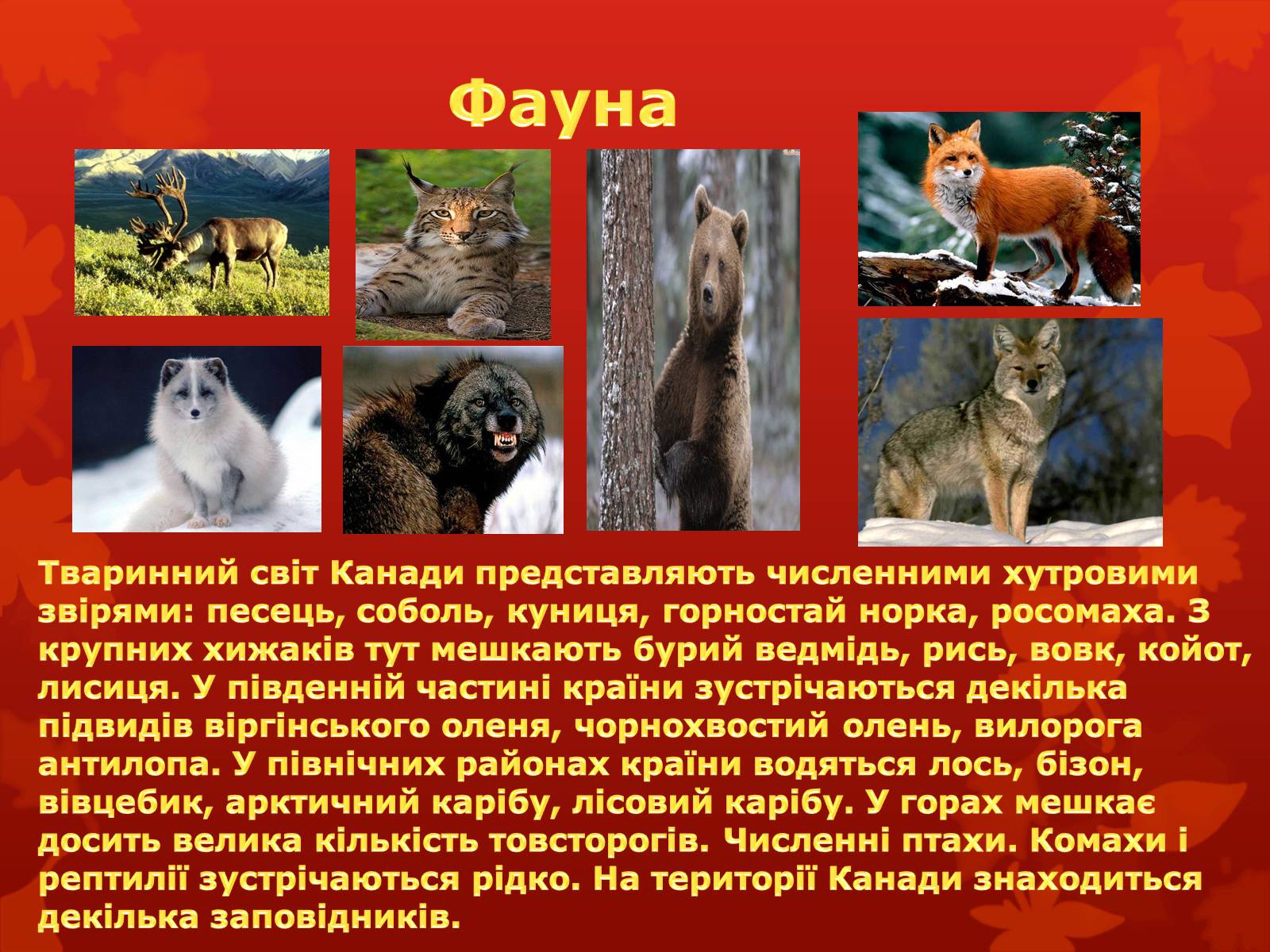 Фауна

Тваринний світ Канади представляють численними хутровими звірями: песець, соболь, куниця, горностай норка, росомаха. З крупних хижаків тут мешкають бурий ведмідь, рись, вовк, койот, лисиця. У південній частині країни зустрічаються декілька підвидів віргінського оленя, чорнохвостий олень, вилорога антилопа. У північних районах країни водяться лось, бізон, вівцебик, арктичний карібу, лісовий карібу. У горах мешкає досить велика кількість товсторогів. Численні птахи. Комахи і рептилії зустрічаються рідко. На території Канади знаходиться декілька заповідників.